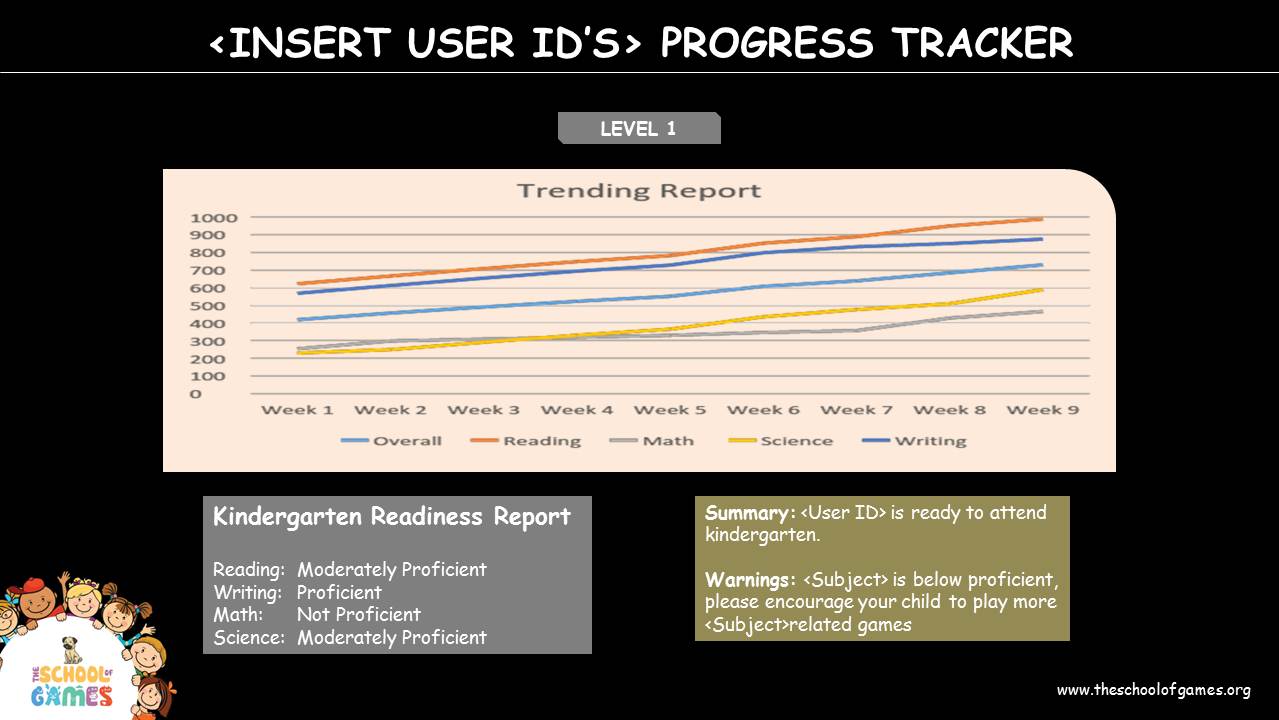 <INSERT USER ID'S> PROGRESS TRACKER

LEVEL 1

Trending Report

1000
900
800
700
600
500
400
300
200
100
0

Week 1 Week 2 Week 3 Week 4 Week 5 Week 6 Week 7 Week 8 Week 9

Overall Reading Math Science Writing

Kindergarten Readiness Report

Reading: Moderately Proficient
Writing: Proficient
Math: Not Proficient
Science: Moderately Proficient

Summary: <User ID> is ready to attend kindergarten.

Warnings: <Subject> is below proficient, please encourage your child to play more <Subject>related games

THE SCHOOL OF GAMES

www.theschoolofgames.org